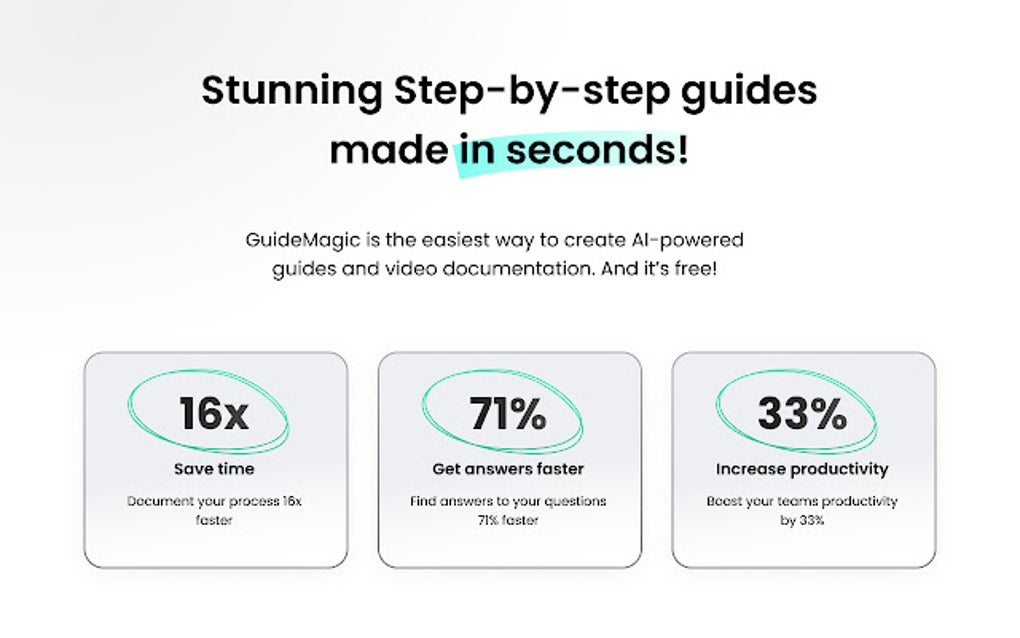 Stunning Step-by-step guides made in seconds!

GuideMagic is the easiest way to create AI-powered guides and video documentation. And it's free!

16x
Save time
Document your process 16x faster

71%
Get answers faster
Find answers to your questions 71% faster

33%
Increase productivity
Boost your teams productivity by 33%